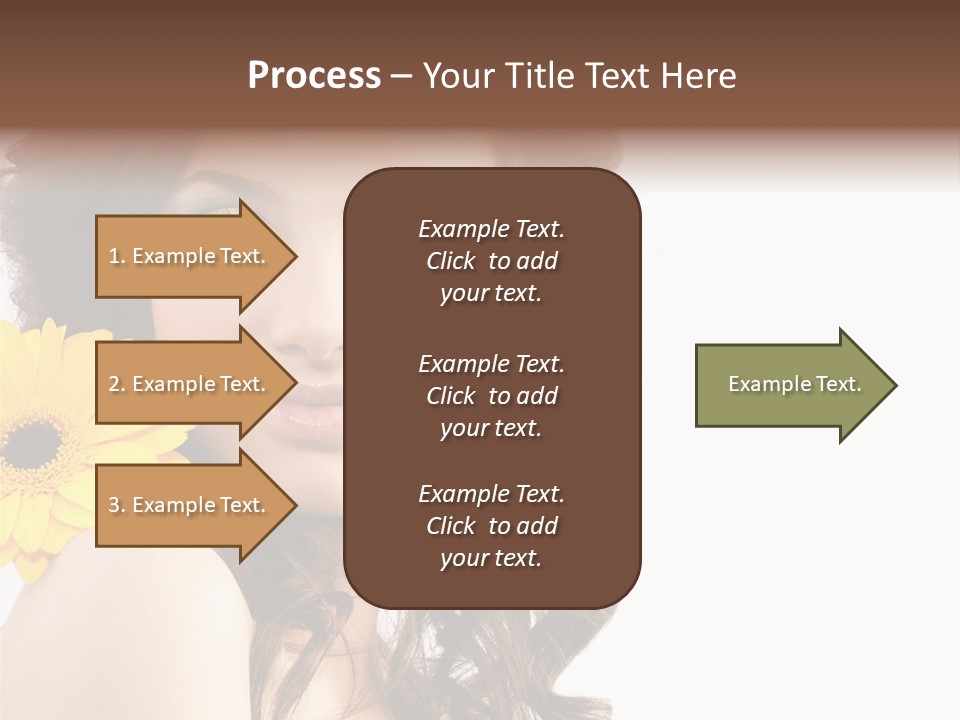 Process – Your Title Text Here

1. Example Text.

2. Example Text.

3. Example Text.

Example Text. Click to add your text.

Example Text. Click to add your text.

Example Text. Click to add your text.

Example Text.